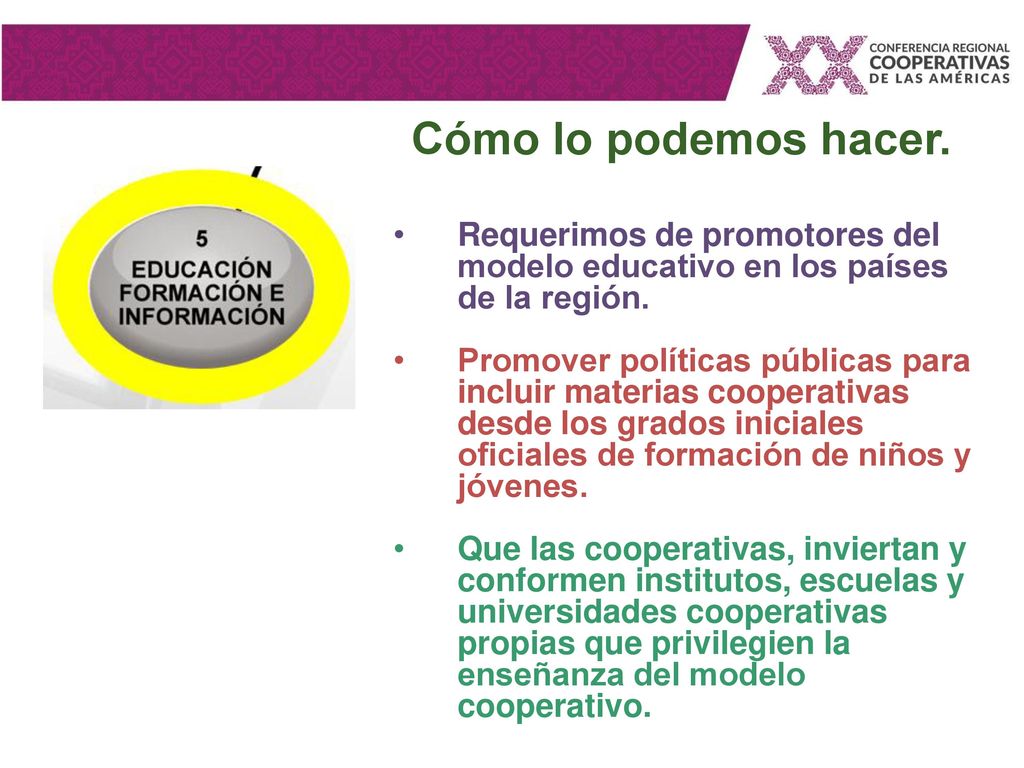 XX CONFERENCIA REGIONAL COOPERATIVAS DE LAS AMÉRICAS

Cómo lo podemos hacer.

5
EDUCACIÓN FORMACIÓN E INFORMACIÓN

• Requerimos de promotores del modelo educativo en los países de la región.

• Promover políticas públicas para incluir materias cooperativas desde los grados iniciales oficiales de formación de niños y jóvenes.

• Que las cooperativas, inviertan y conformen institutos, escuelas y universidades cooperativas propias que privilegien la enseñanza del modelo cooperativo.